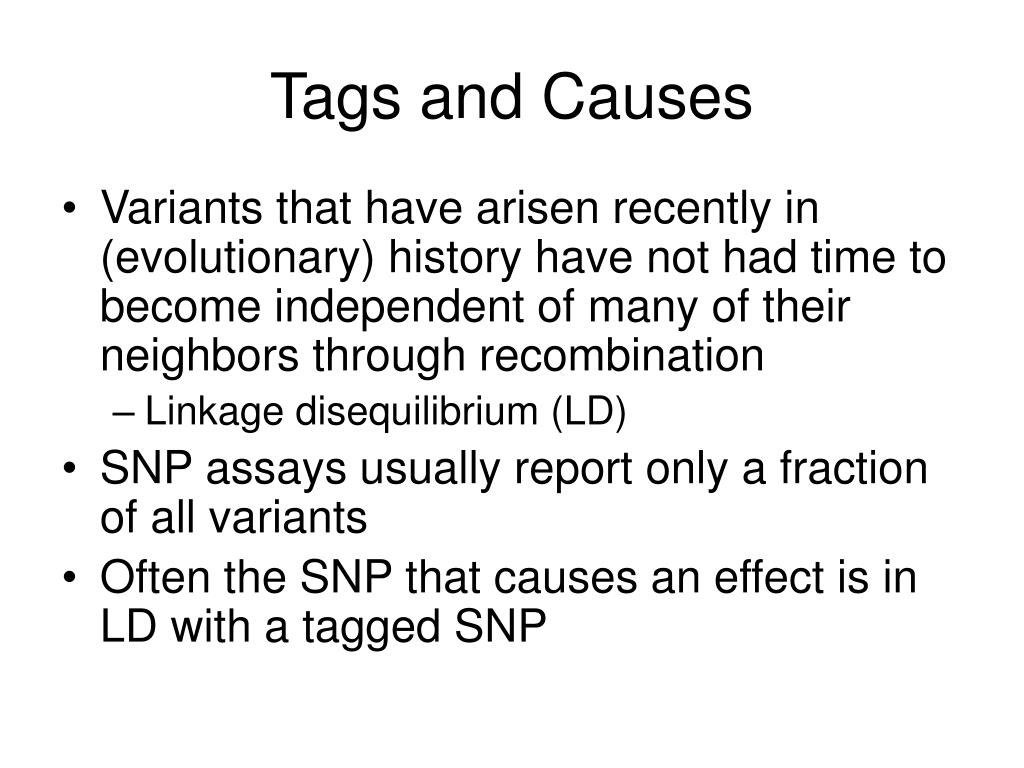 Tags and Causes

• Variants that have arisen recently in (evolutionary) history have not had time to become independent of many of their neighbors through recombination
– Linkage disequilibrium (LD)
• SNP assays usually report only a fraction of all variants
• Often the SNP that causes an effect is in LD with a tagged SNP